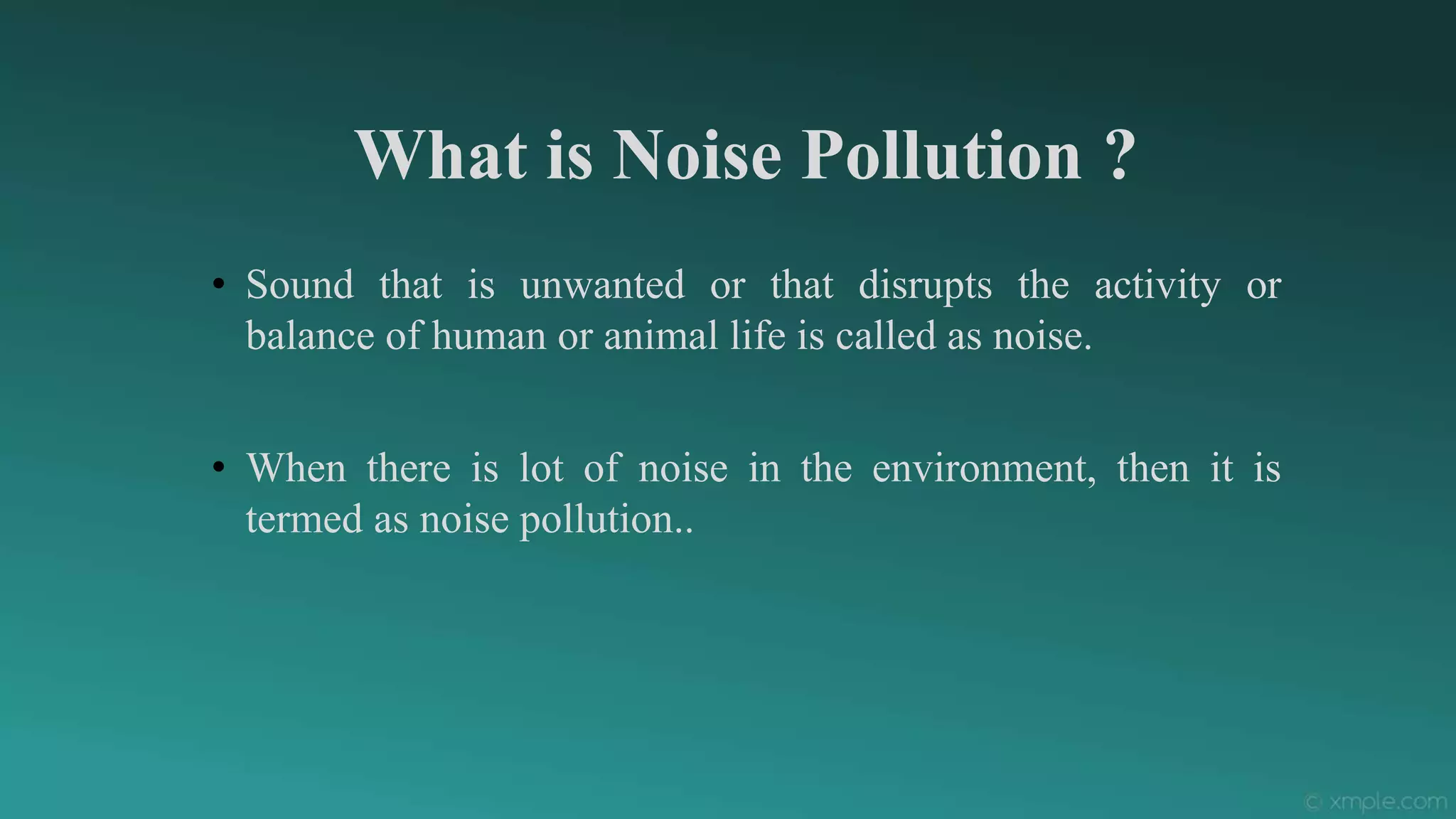 What is Noise Pollution ?

• Sound that is unwanted or that disrupts the activity or balance of human or animal life is called as noise.

• When there is lot of noise in the environment, then it is termed as noise pollution..

© xmple.com